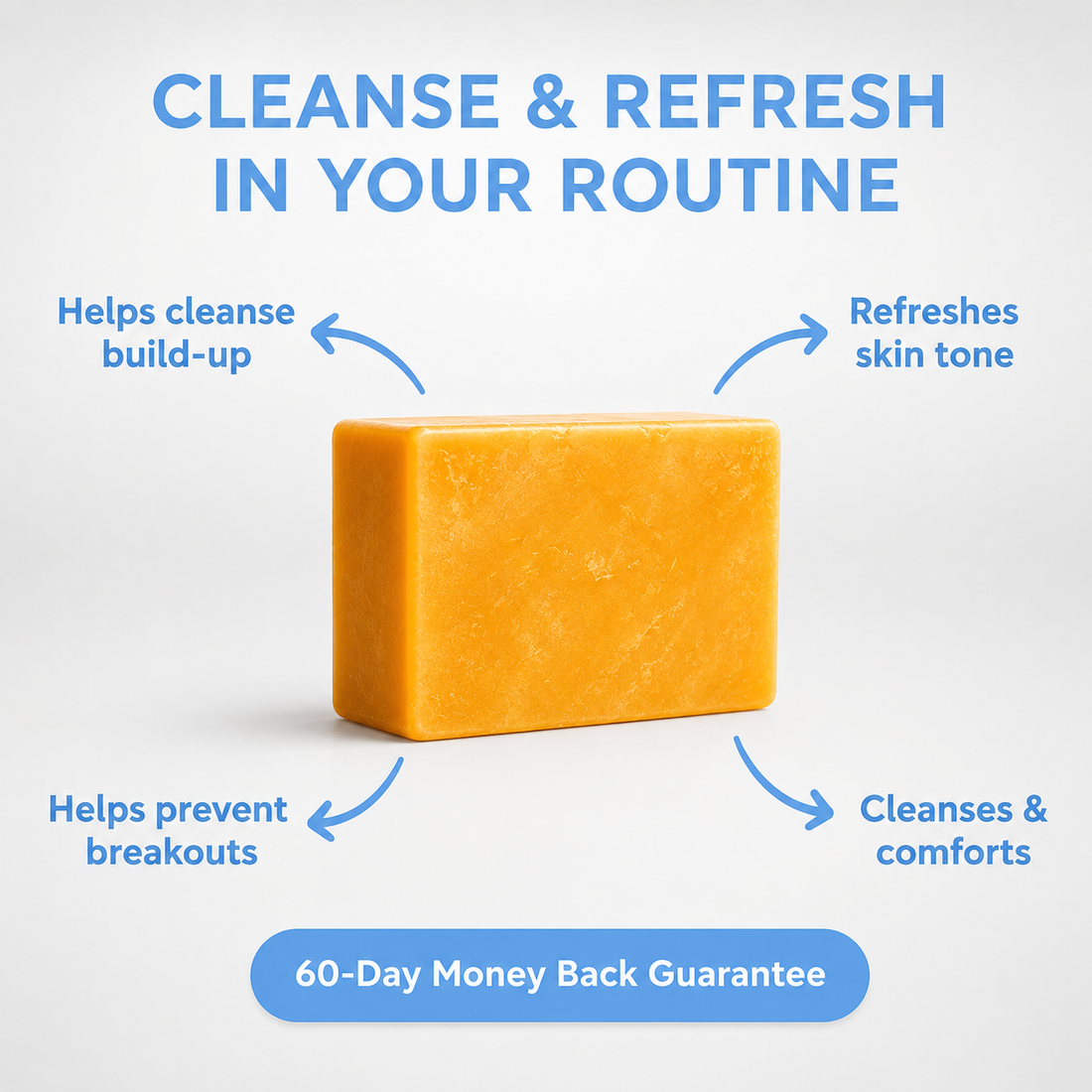 CLEANSE & REFRESH IN YOUR ROUTINE

Helps cleanse build-up

Refreshes skin tone

Helps prevent breakouts

Cleanses & comforts

60-Day Money Back Guarantee